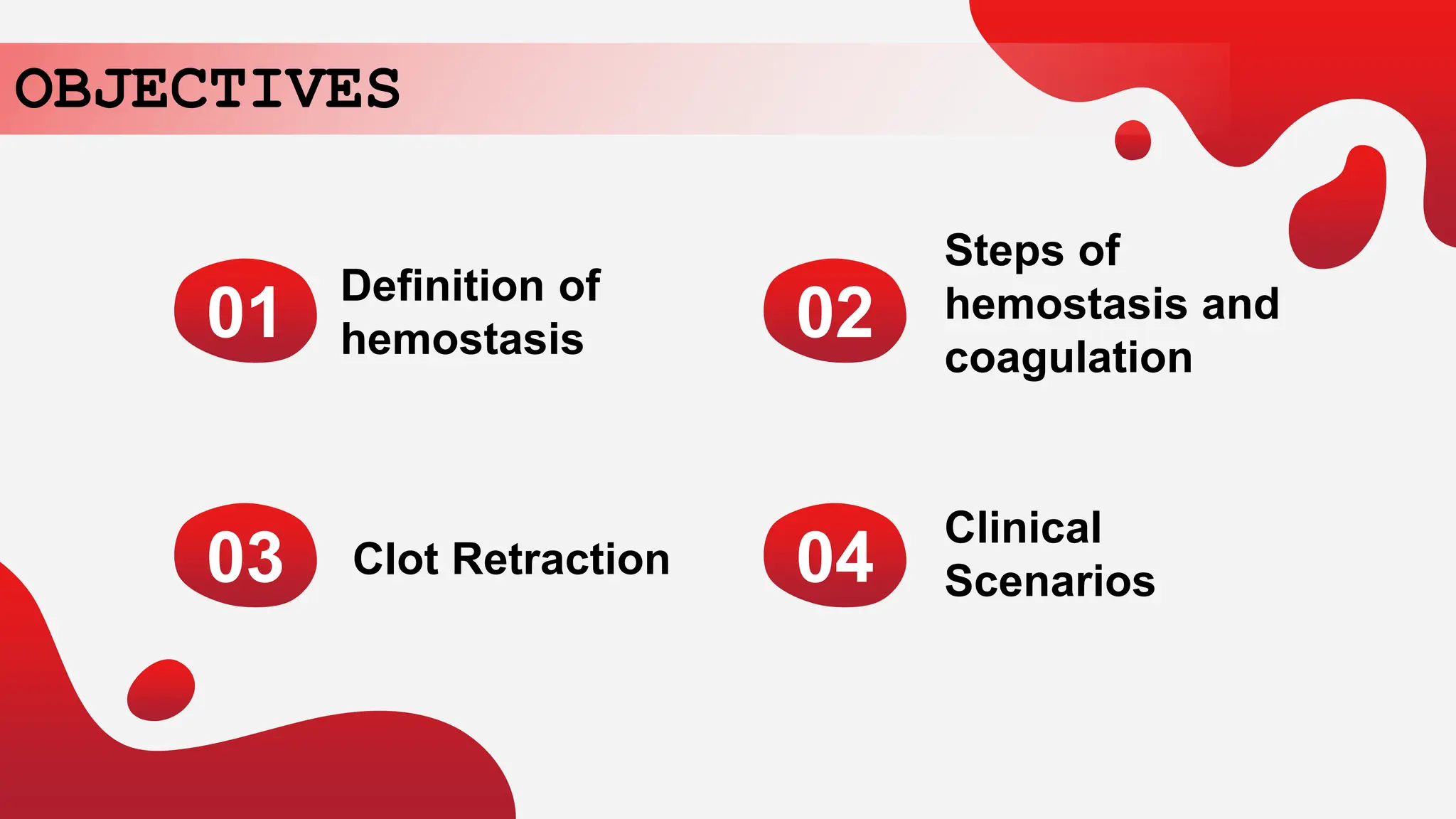 OBJECTIVES

01 Definition of hemostasis

02 Steps of hemostasis and coagulation

03 Clot Retraction

04 Clinical Scenarios